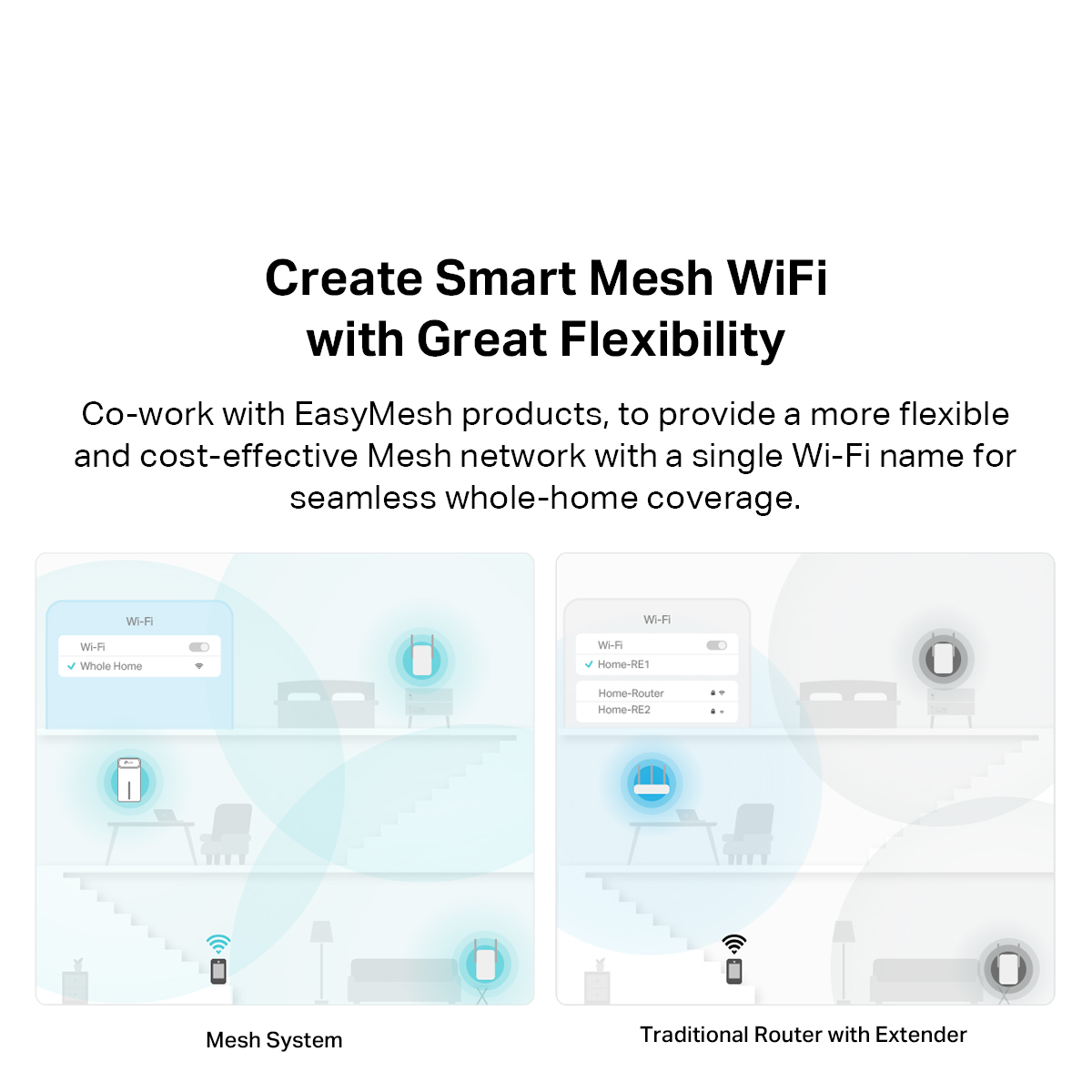 Create Smart Mesh WiFi with Great Flexibility

Co-work with EasyMesh products, to provide a more flexible and cost-effective Mesh network with a single Wi-Fi name for seamless whole-home coverage.

Wi-Fi
Wi-Fi
Whole Home

Mesh System

Wi-Fi
Wi-Fi
Home-RE1
Home-Router
Home-RE2

Traditional Router with Extender